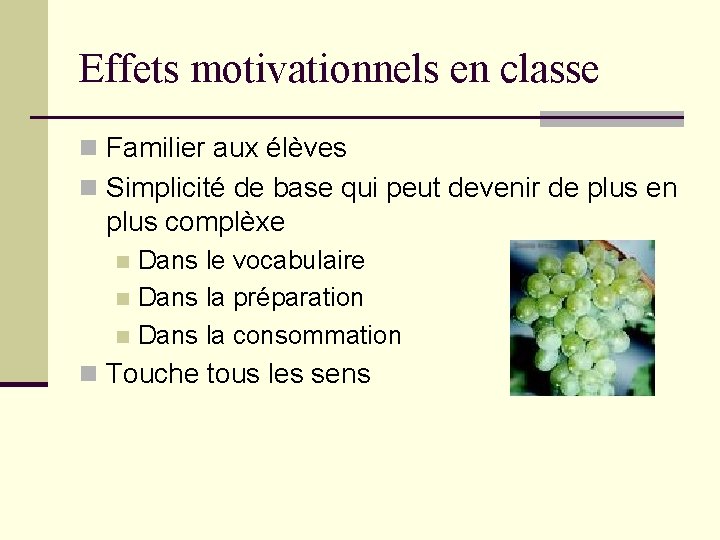 Effets motivationnels en classe

Familier aux élèves

Simplicité de base qui peut devenir de plus en plus complèxe

Dans le vocabulaire

Dans la préparation

Dans la consommation

Touche tous les sens